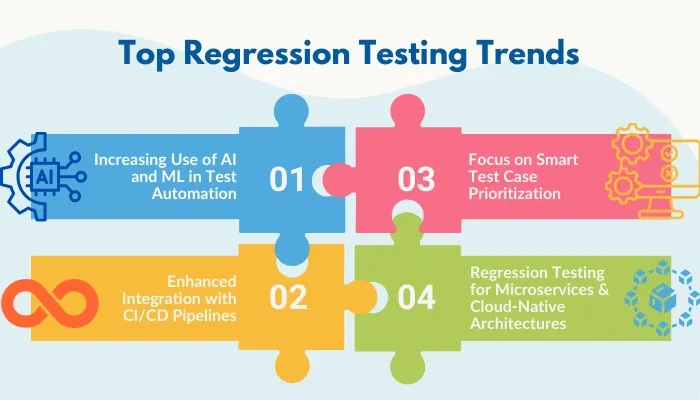 Top Regression Testing Trends

AI

Increasing Use of AI and ML in Test Automation

01

03

Focus on Smart Test Case Prioritization

Enhanced Integration with CI/CD Pipelines

02

04

Regression Testing for Microservices & Cloud-Native Architectures